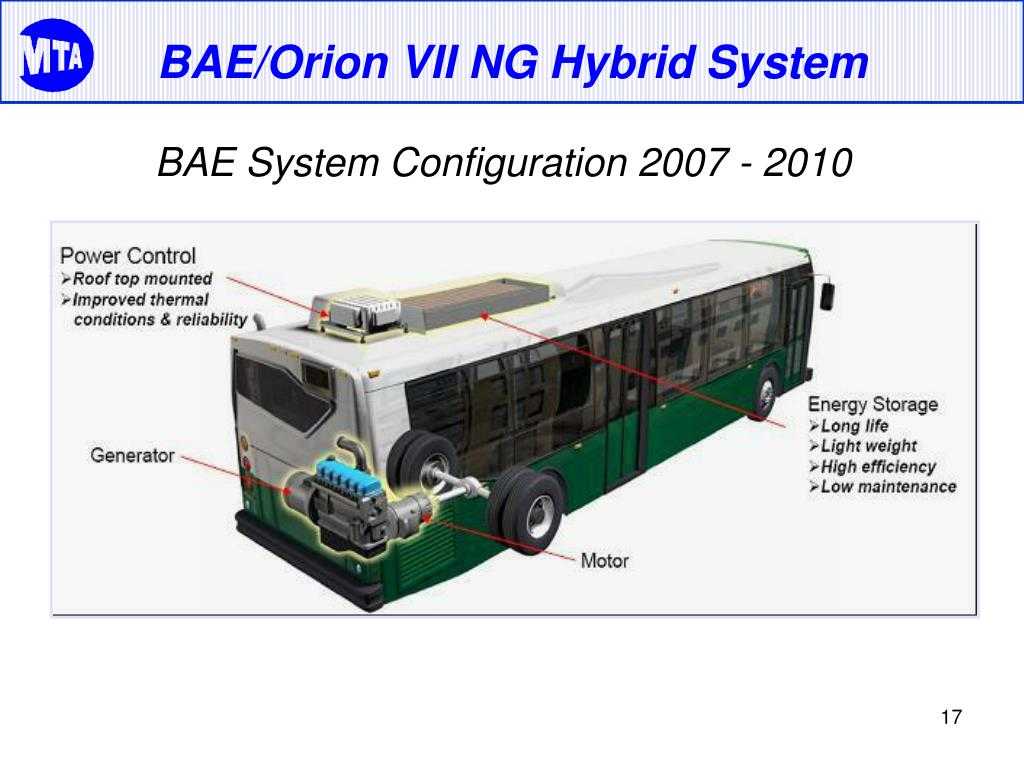 MTA

BAE/Orion VII NG Hybrid System

BAE System Configuration 2007 - 2010

Power Control
➢Roof top mounted
➢Improved thermal conditions & reliability

Generator

Energy Storage
➢Long life
➢Light weight
➢High efficiency
➢Low maintenance

Motor

17